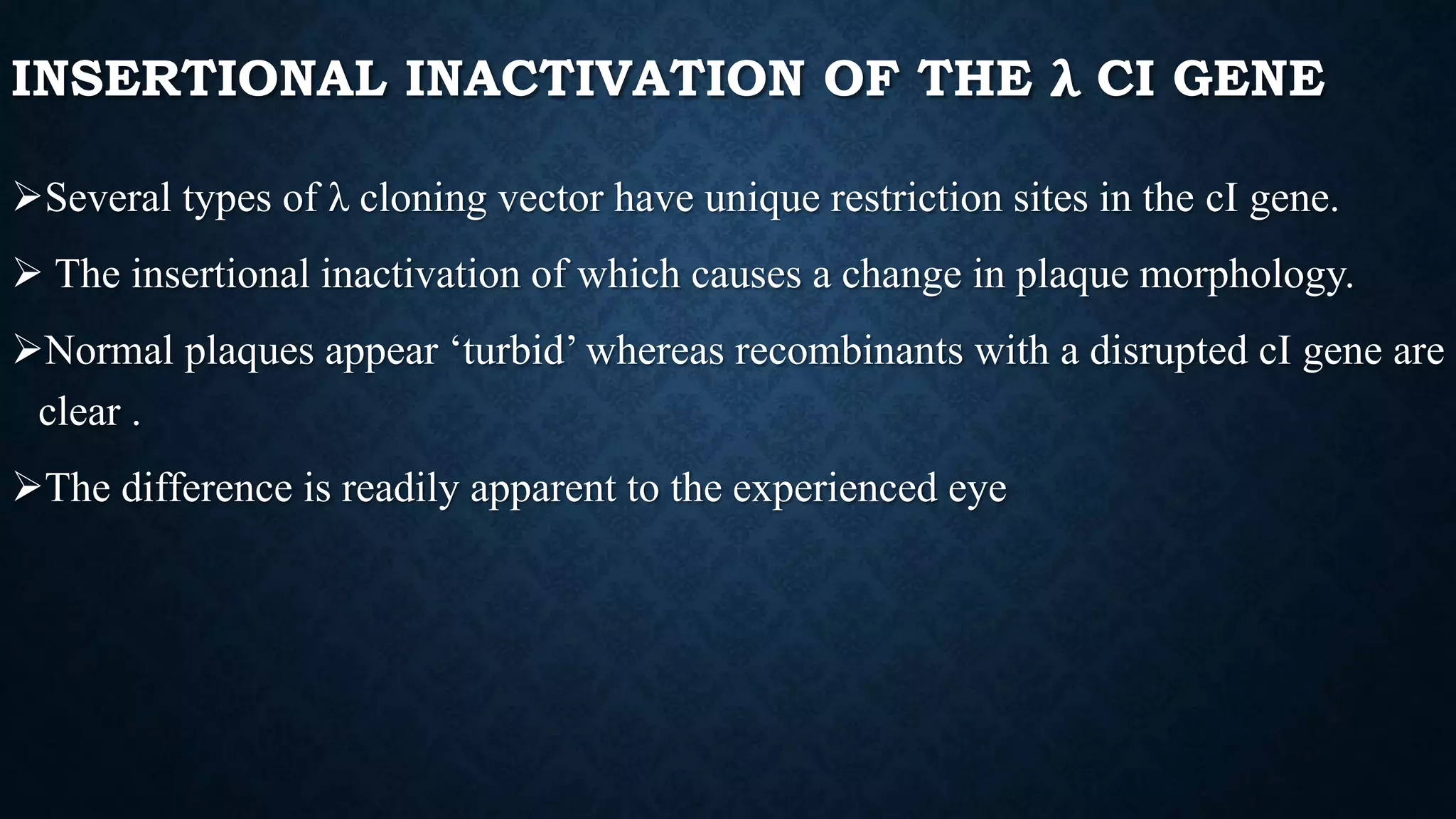 INSERTIONAL INACTIVATION OF THE λ CI GENE

➢Several types of λ cloning vector have unique restriction sites in the cI gene.

➢ The insertional inactivation of which causes a change in plaque morphology.

➢Normal plaques appear ‘turbid’ whereas recombinants with a disrupted cI gene are clear .

➢The difference is readily apparent to the experienced eye